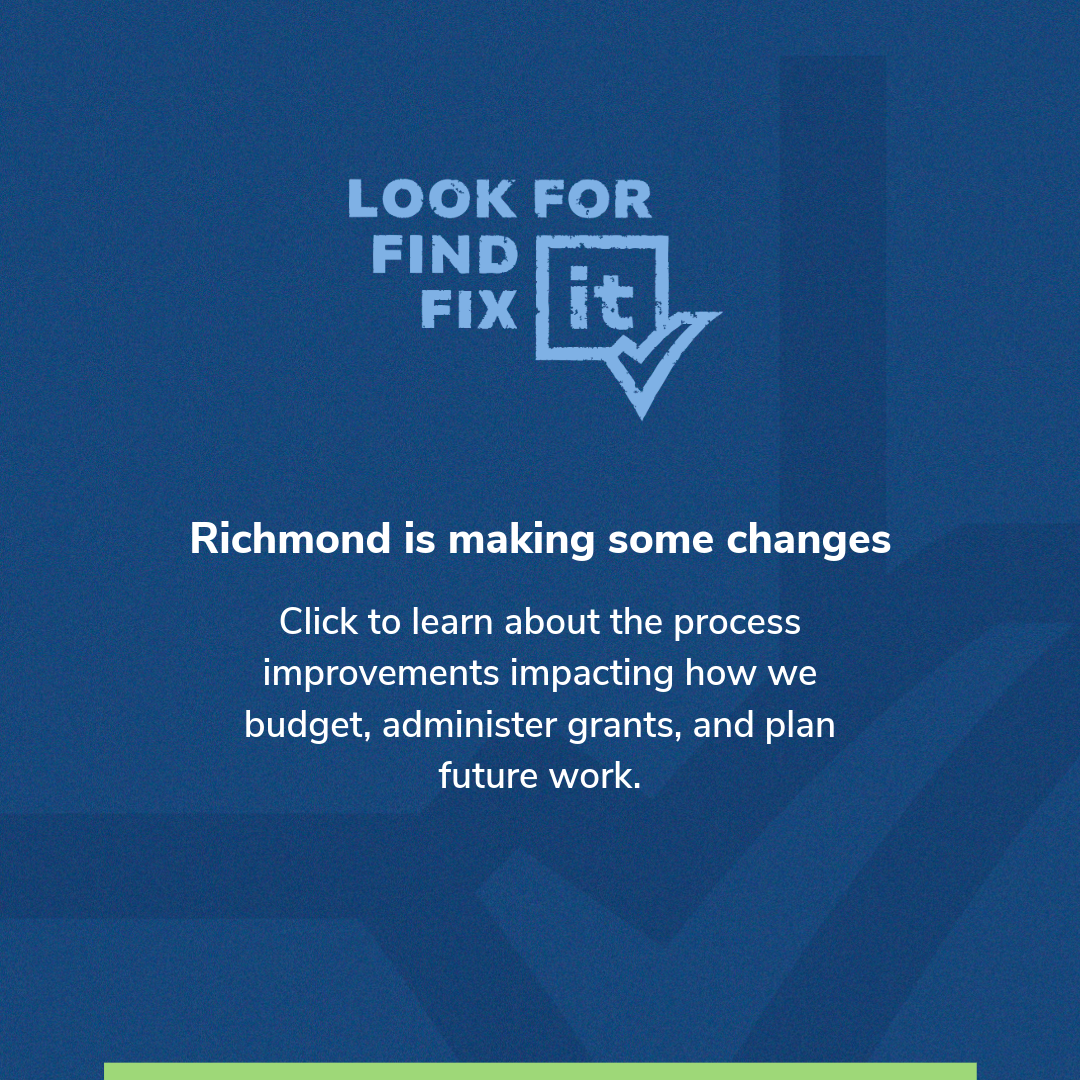 LOOK FOR
FIND
FIX it

Richmond is making some changes

Click to learn about the process improvements impacting how we budget, administer grants, and plan future work.